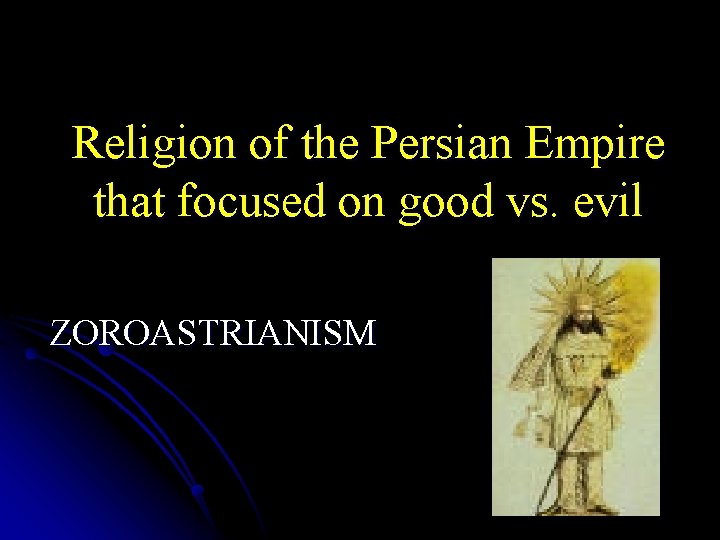 Religion of the Persian Empire that focused on good vs. evil

ZOROASTRIANISM